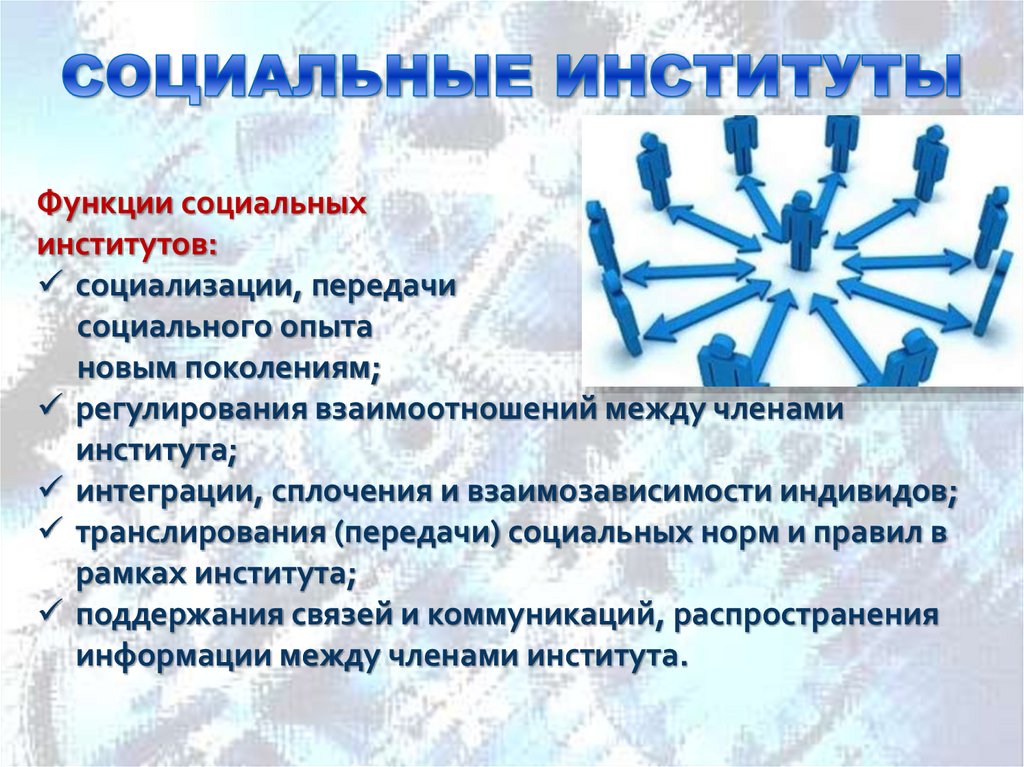 СОЦИАЛЬНЫЕ ИНСТИТУТЫ

Функции социальных институтов:

✓ социализации, передачи социального опыта новым поколениям;
✓ регулирования взаимоотношений между членами института;
✓ интеграции, сплочения и взаимозависимости индивидов;
✓ транслирования (передачи) социальных норм и правил в рамках института;
✓ поддержания связей и коммуникаций, распространения информации между членами института.